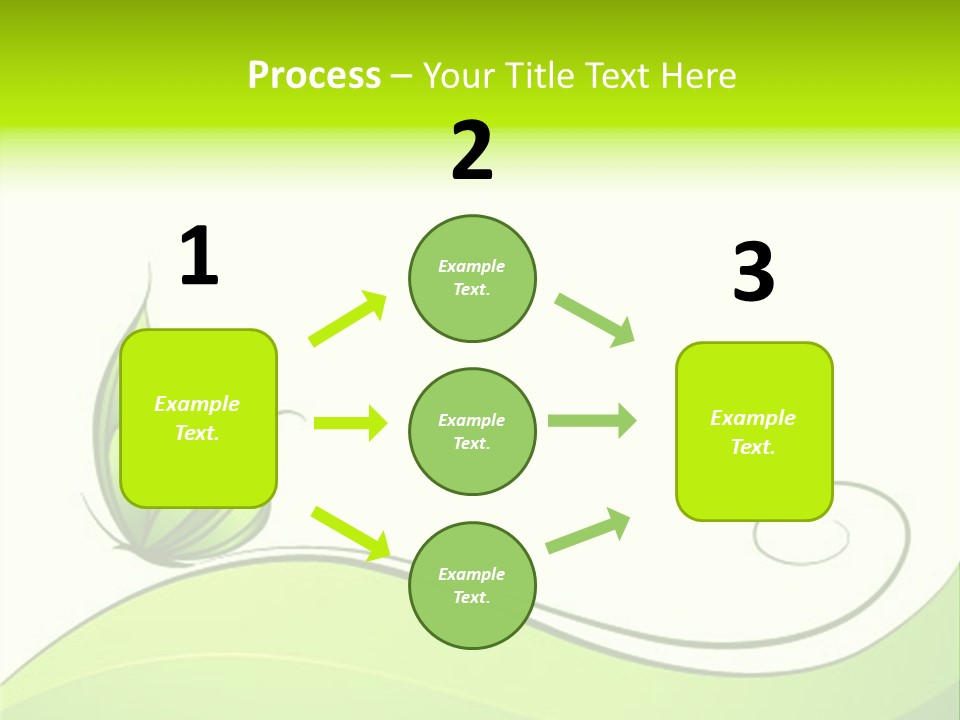 Process – Your Title Text Here

1

Example Text.

2

Example Text.

Example Text.

Example Text.

3

Example Text.